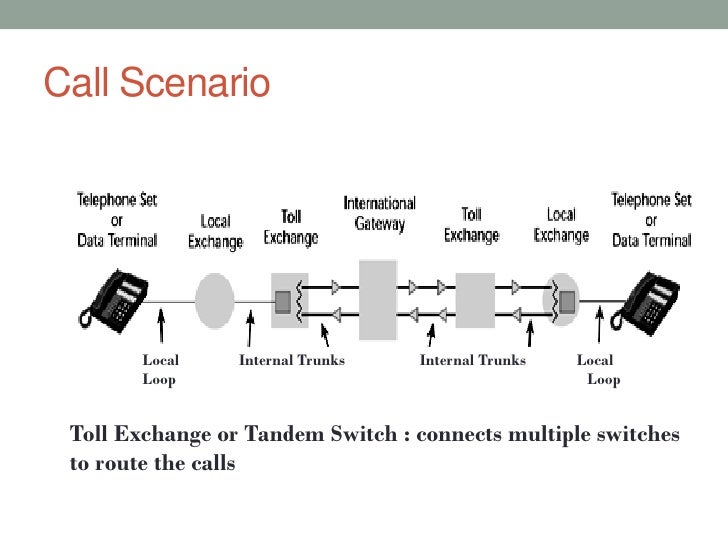 Call Scenario

Telephone Set or Data Terminal

Local Exchange

Toll Exchange

International Gateway

Toll Exchange

Local Exchange

Telephone Set or Data Terminal

Local Loop

Internal Trunks

Internal Trunks

Local Loop

Toll Exchange or Tandem Switch : connects multiple switches to route the calls